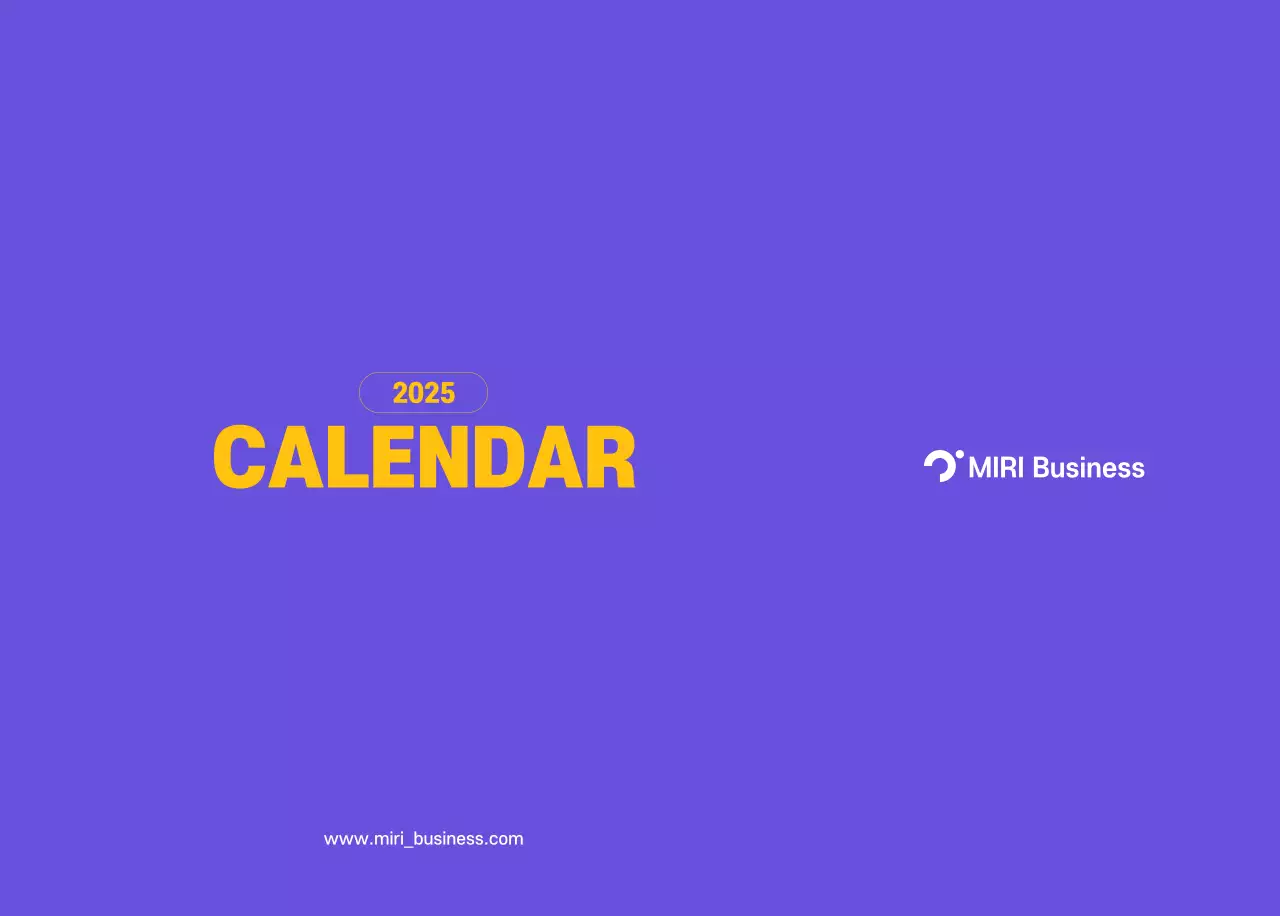 2025
CALENDAR

MIRI Business

www.miri_business.com